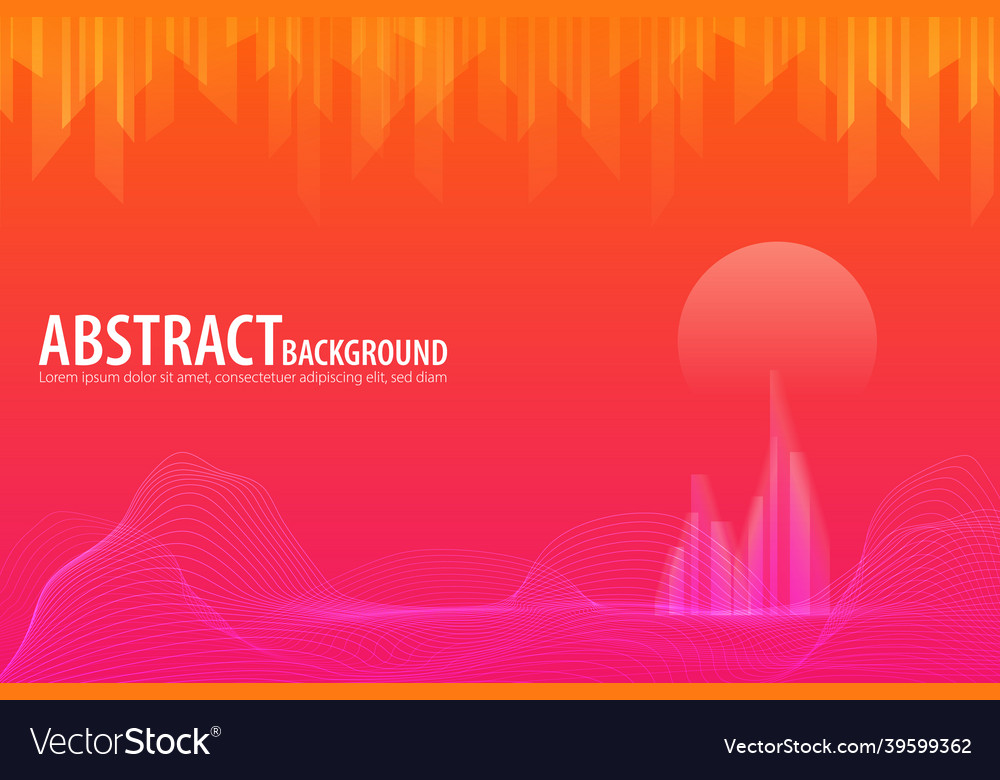 ABSTRACT BACKGROUND
Lorem ipsum dolor sit amet, consectetuer adipiscing elit, sed diam

VectorStock®

VectorStock.com/39599362